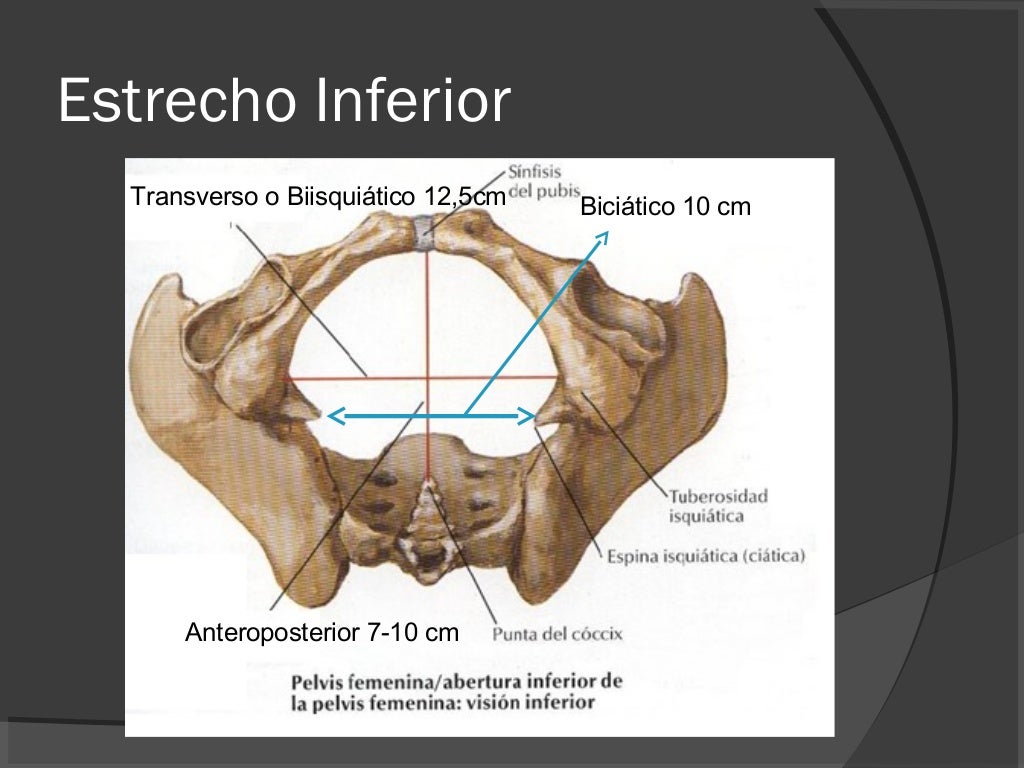 Estrecho Inferior

Transverso o Biisquiático 12,5cm

Sínfisis del pubis

Biciático 10 cm

Tuberosidad isquiática

Espina isquiática (ciática)

Anteroposterior 7-10 cm

Punta del cóccix

Pelvis femenina/abertura inferior de la pelvis femenina: visión inferior